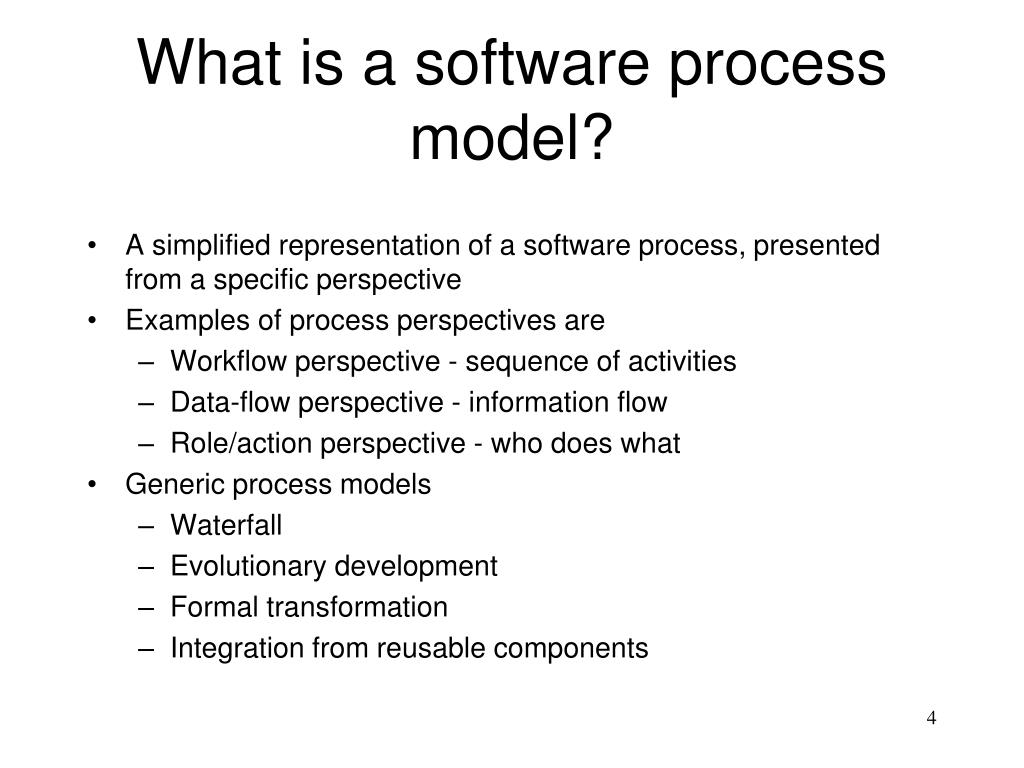 What is a software process model?

• A simplified representation of a software process, presented from a specific perspective
• Examples of process perspectives are
– Workflow perspective - sequence of activities
– Data-flow perspective - information flow
– Role/action perspective - who does what
• Generic process models
– Waterfall
– Evolutionary development
– Formal transformation
– Integration from reusable components

4